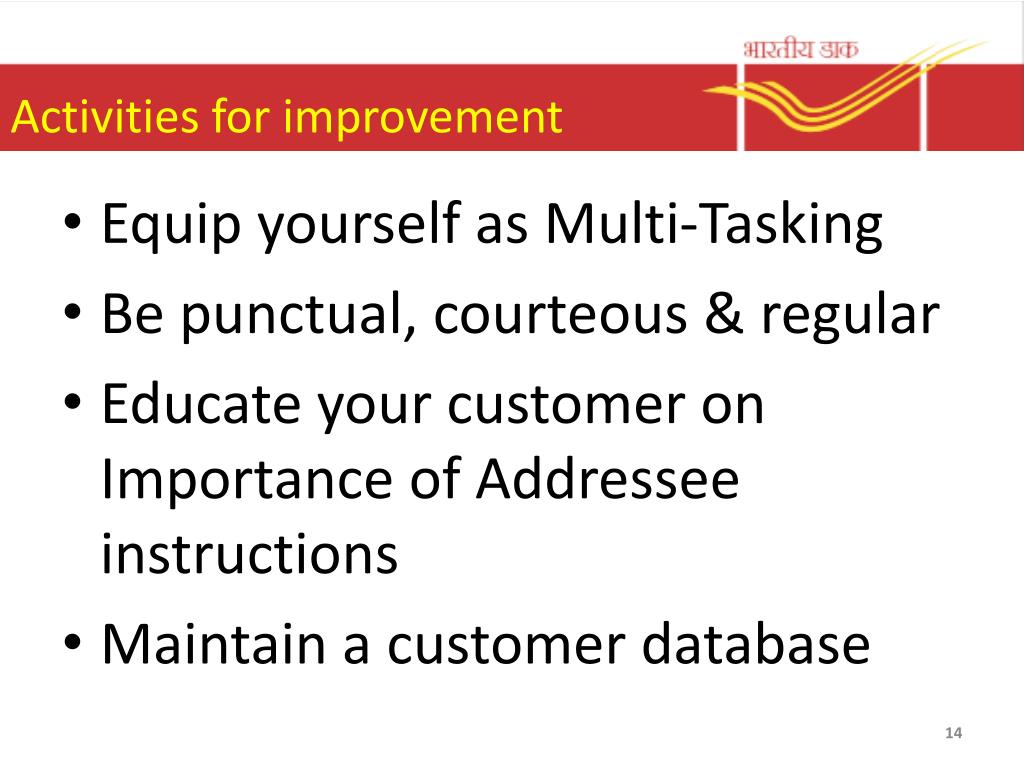 भारतीय डाक

Activities for improvement

• Equip yourself as Multi-Tasking
• Be punctual, courteous & regular
• Educate your customer on Importance of Addressee instructions
• Maintain a customer database

14